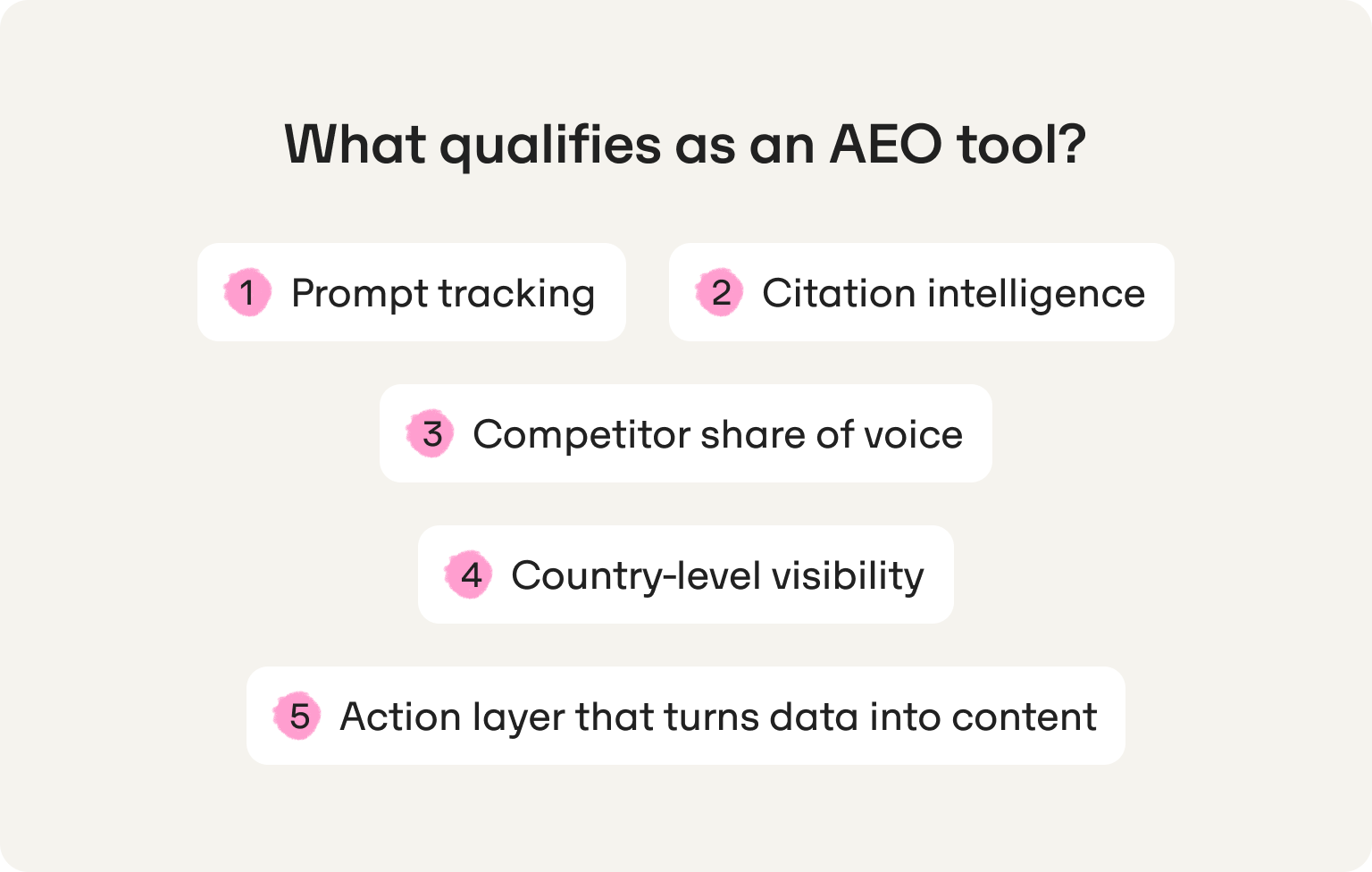 What qualifies as an AEO tool?

1 Prompt tracking

2 Citation intelligence

3 Competitor share of voice

4 Country-level visibility

5 Action layer that turns data into content